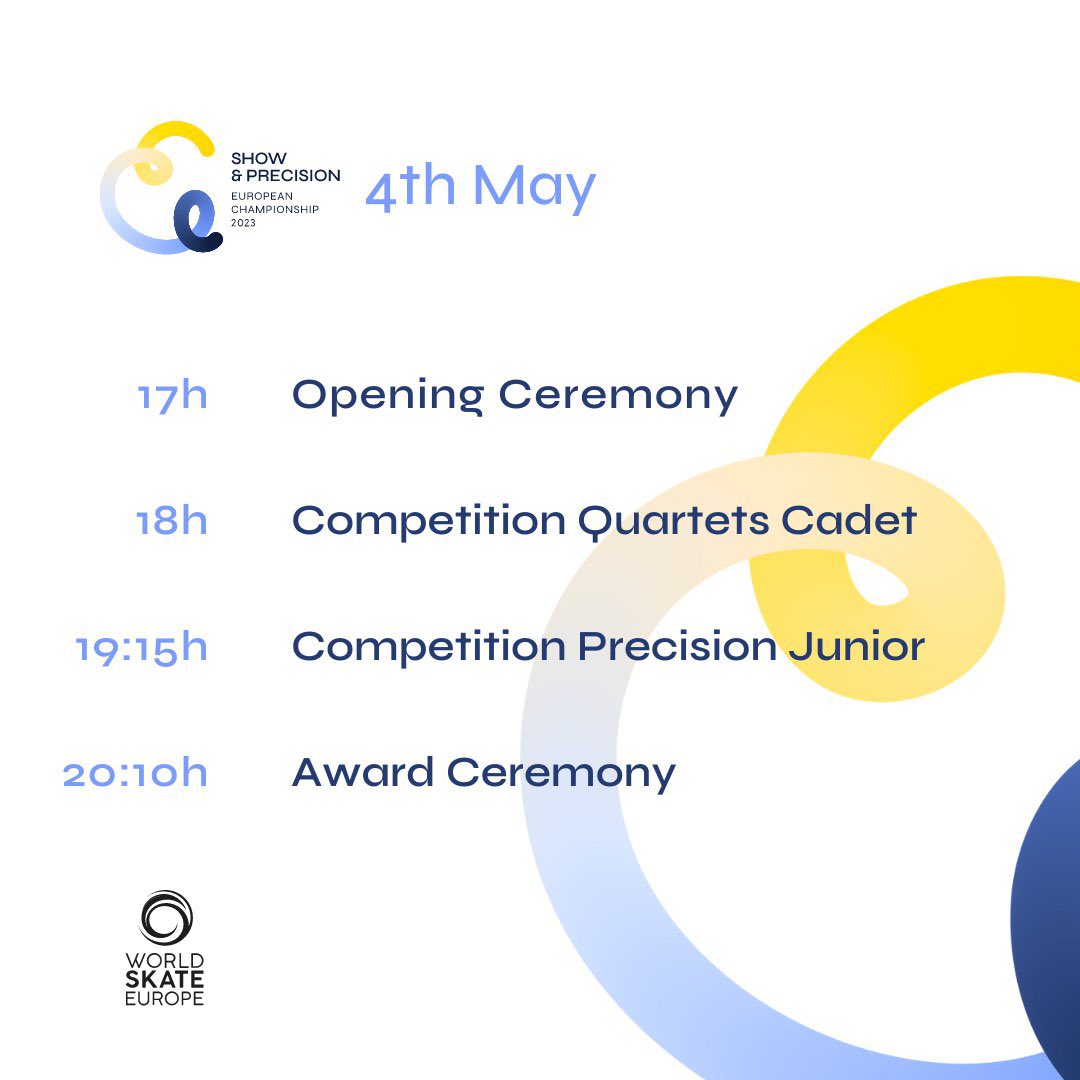 SHOW
& PRECISION
EUROPEAN
CHAMPIONSHIP
2023

4th May

17h Opening Ceremony

18h Competition Quartets Cadet

19:15h Competition Precision Junior

20:10h Award Ceremony

WORLD
SKATE
EUROPE